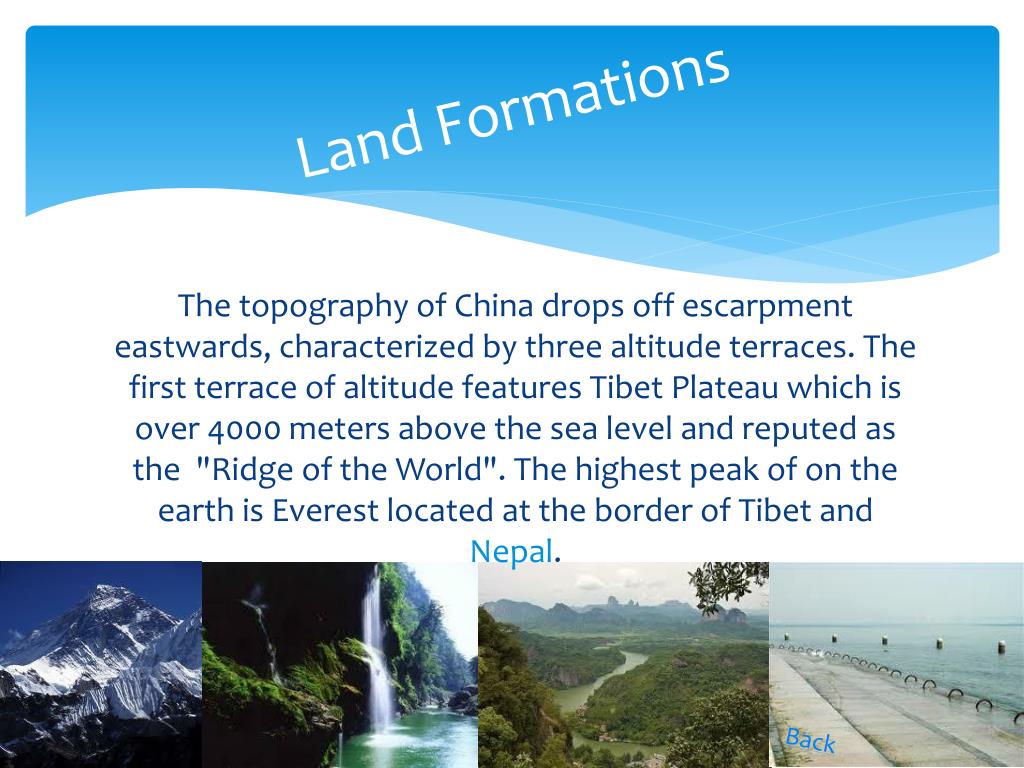 Land Formations

The topography of China drops off escarpment eastwards, characterized by three altitude terraces. The first terrace of altitude features Tibet Plateau which is over 4000 meters above the sea level and reputed as the "Ridge of the World". The highest peak of on the earth is Everest located at the border of Tibet and Nepal.

Back